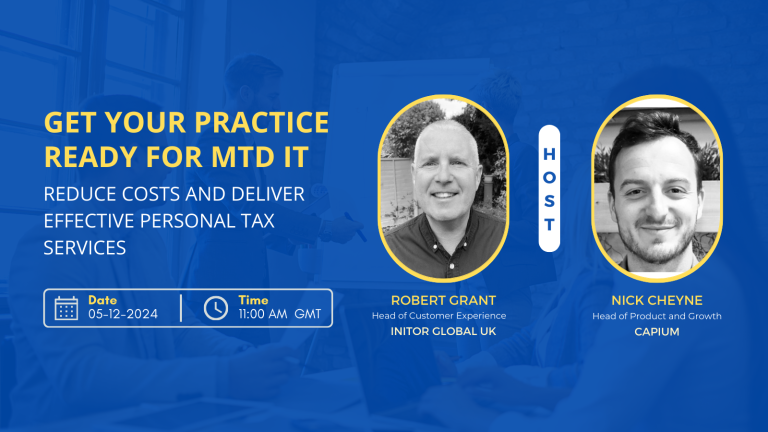 GET YOUR PRACTICE READY FOR MTD IT

REDUCE COSTS AND DELIVER EFFECTIVE PERSONAL TAX SERVICES

Date
05-12-2024

Time
11:00 AM GMT

HOST

ROBERT GRANT
Head of Customer Experience
INITOR GLOBAL UK

NICK CHEYNE
Head of Product and Growth
CAPIUM